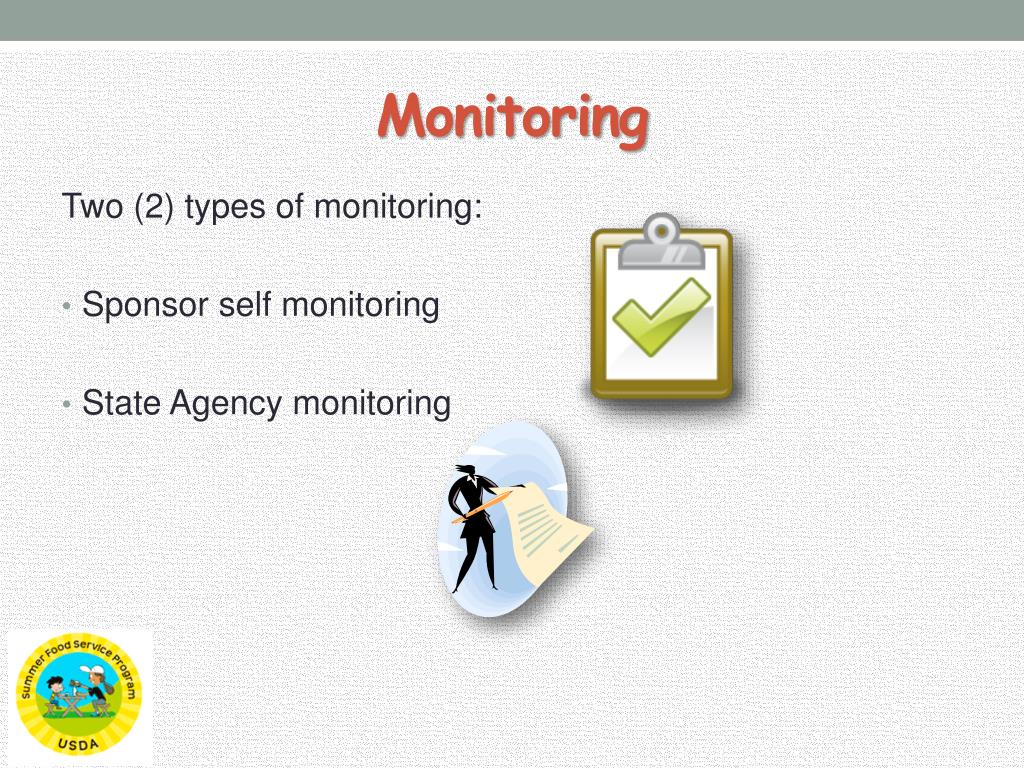 Monitoring

Two (2) types of monitoring:

• Sponsor self monitoring

• State Agency monitoring

Summer Food Service Program
USDA